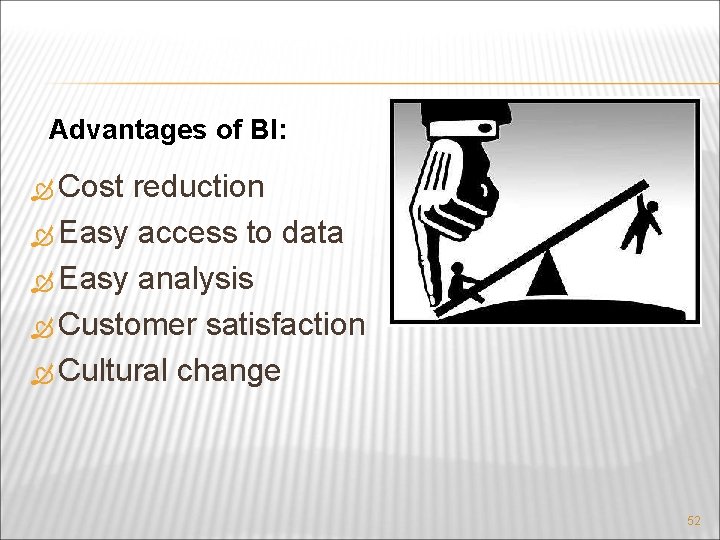 Advantages of BI:

Cost reduction
Easy access to data
Easy analysis
Customer satisfaction
Cultural change

52